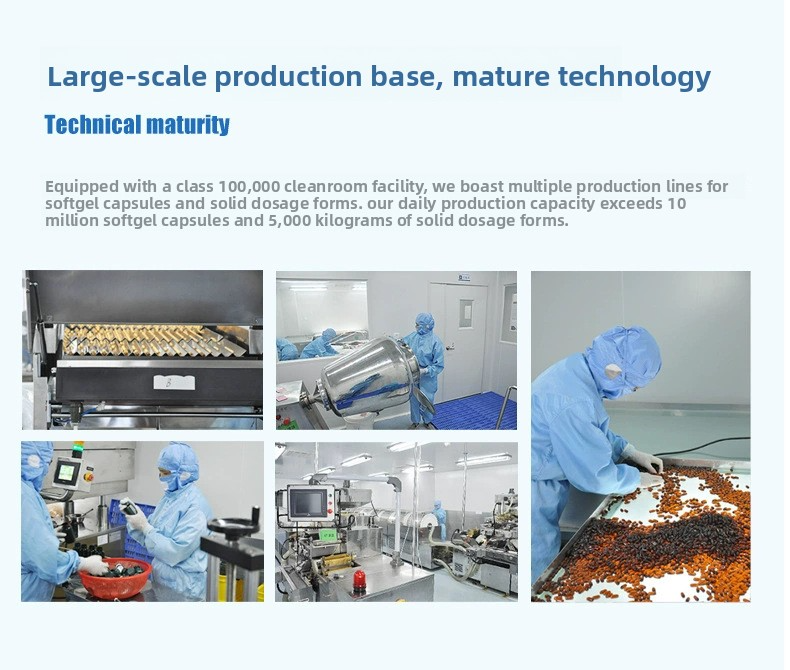 Large-scale production base, mature technology

Technical maturity

Equipped with a class 100,000 cleanroom facility, we boast multiple production lines for softgel capsules and solid dosage forms. our daily production capacity exceeds 10 million softgel capsules and 5,000 kilograms of solid dosage forms.

B